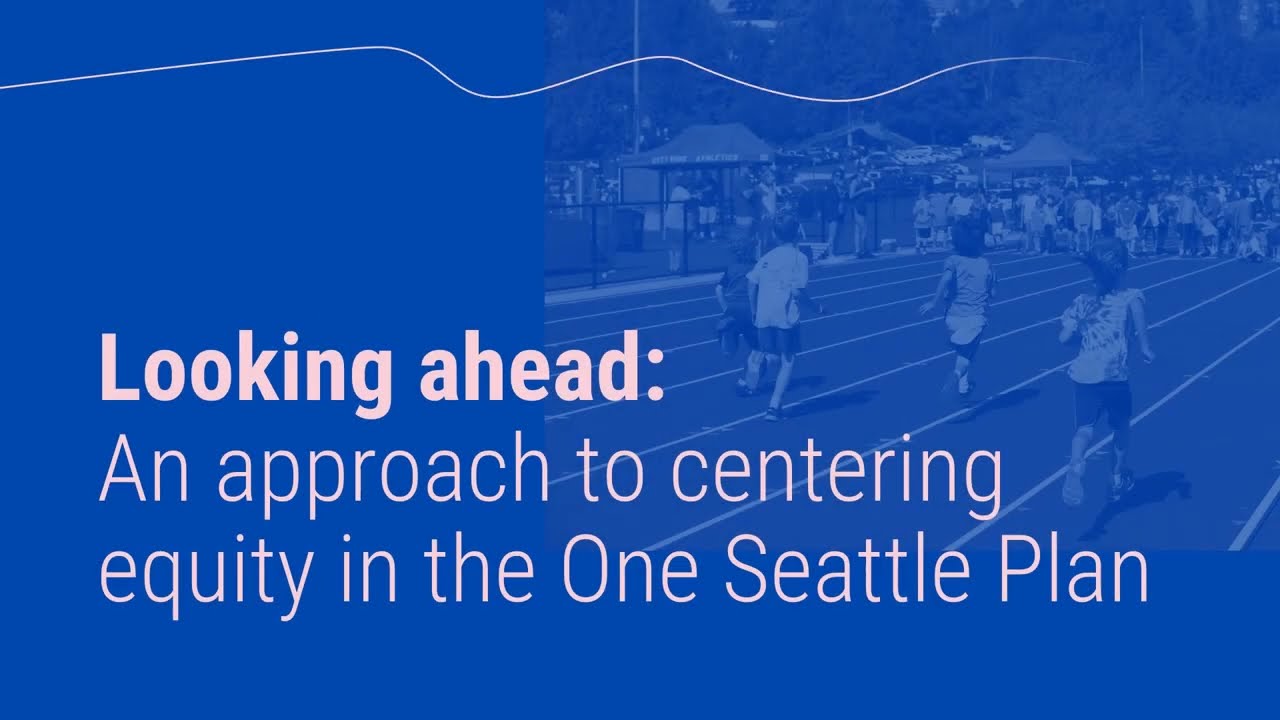 Looking ahead:
An approach to centering equity in the One Seattle Plan